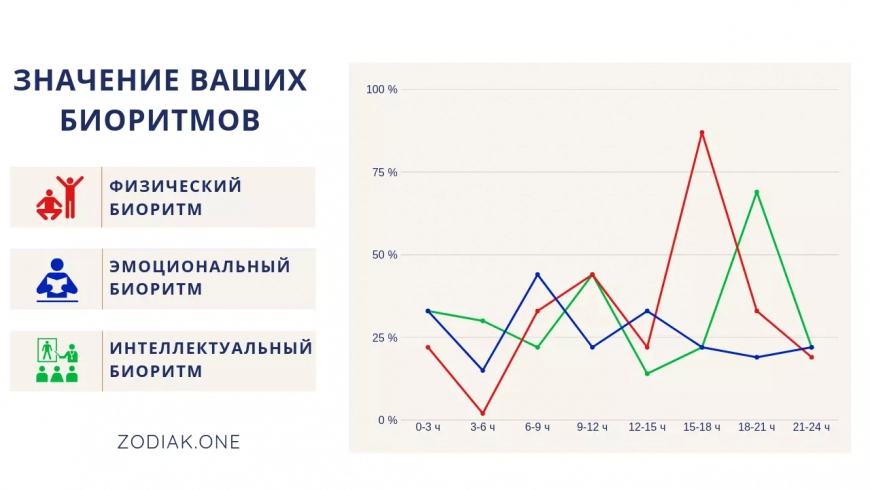 ЗНАЧЕНИЕ ВАШИХ БИОРИТМОВ

ФИЗИЧЕСКИЙ БИОРИТМ

ЭМОЦИОНАЛЬНЫЙ БИОРИТМ

ИНТЕЛЛЕКТУАЛЬНЫЙ БИОРИТМ

ZODIAK.ONE

100 %
75 %
50 %
25 %
0 %
0-3 ч
3-6 ч
6-9 ч
9-12 ч
12-15 ч
15-18 ч
18-21 ч
21-24 ч